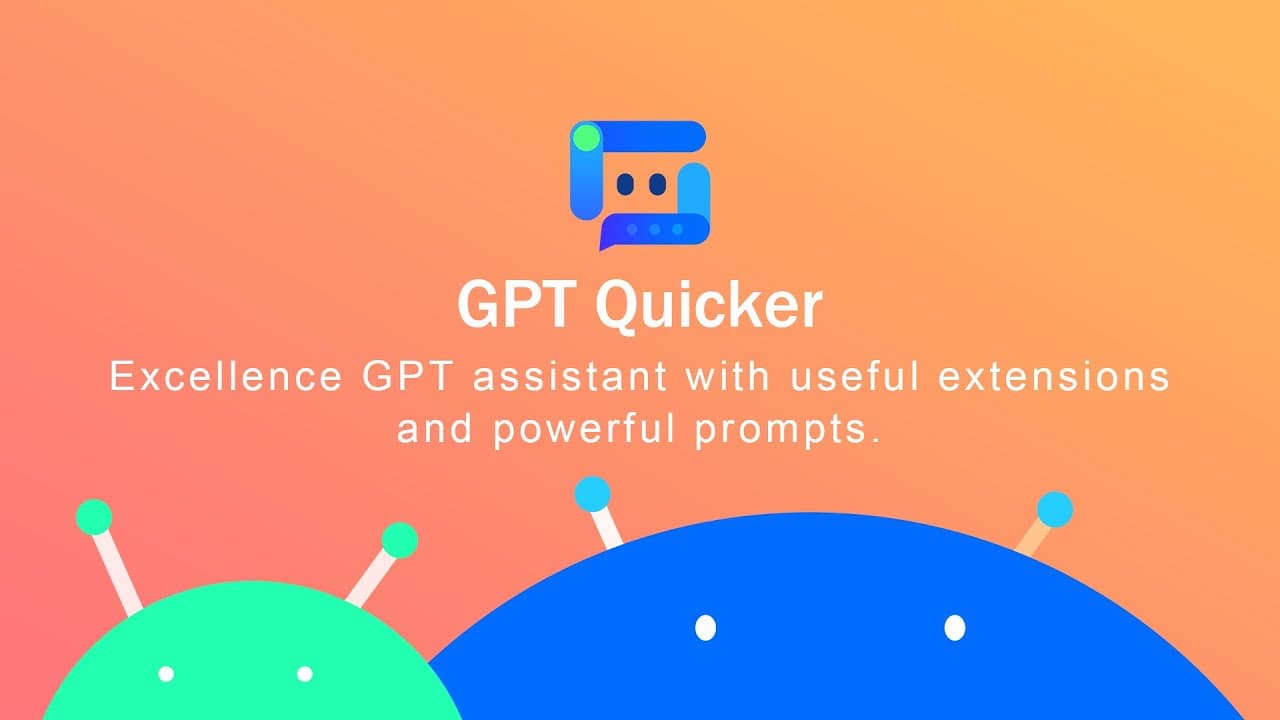 GPT Quicker

Excellence GPT assistant with useful extensions and powerful prompts.